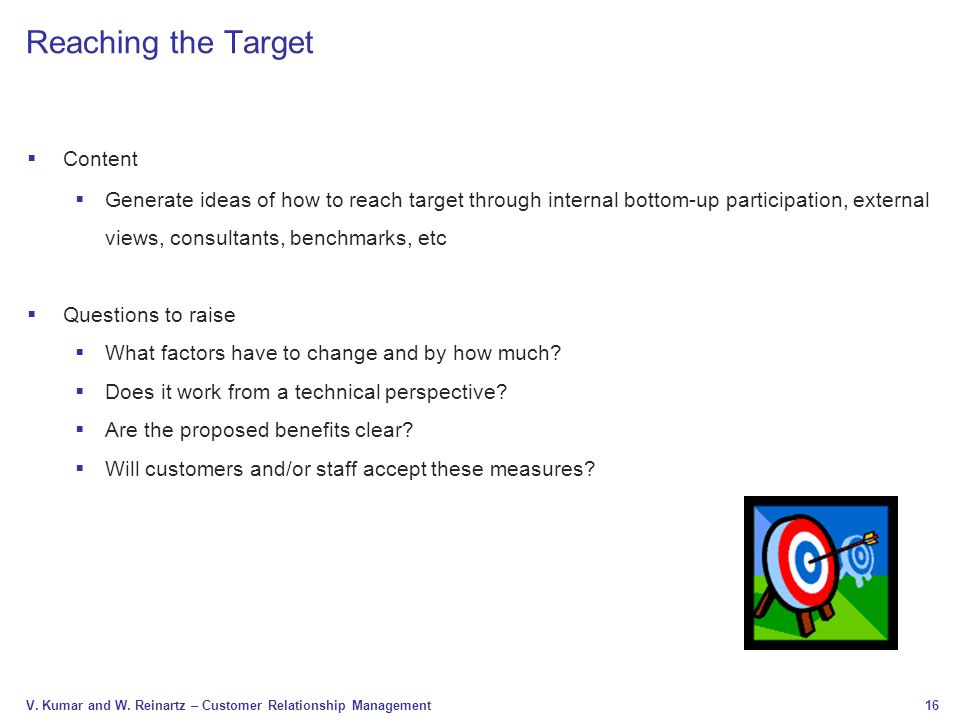 Reaching the Target

▪ Content

▪ Generate ideas of how to reach target through internal bottom-up participation, external views, consultants, benchmarks, etc

▪ Questions to raise

▪ What factors have to change and by how much?

▪ Does it work from a technical perspective?

▪ Are the proposed benefits clear?

▪ Will customers and/or staff accept these measures?

V. Kumar and W. Reinartz – Customer Relationship Management

16